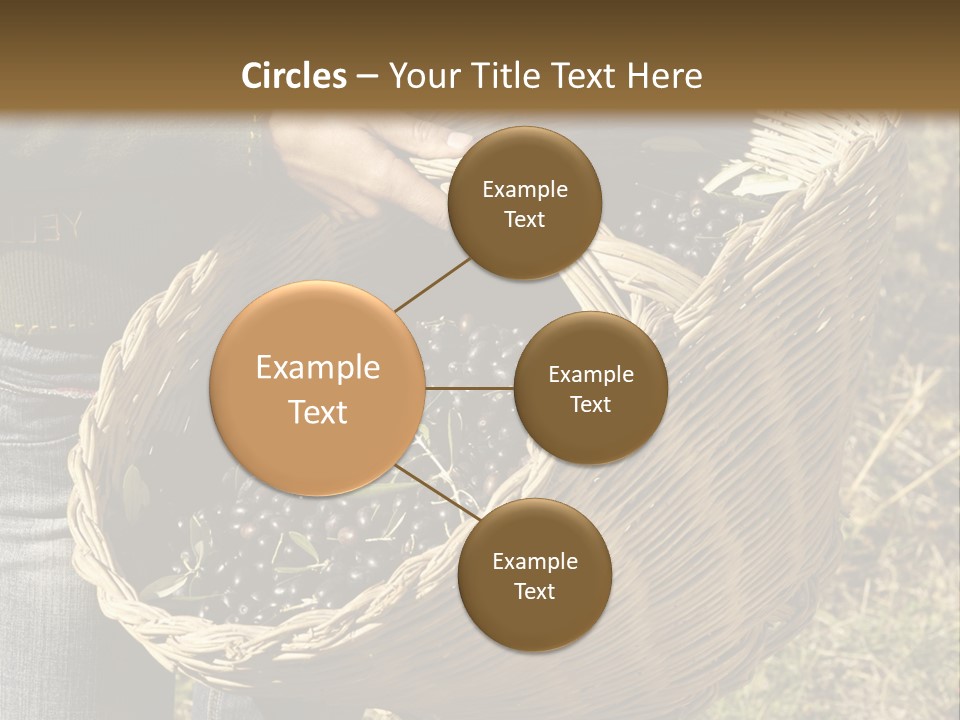 Circles – Your Title Text Here

Example Text

Example Text

Example Text

Example Text